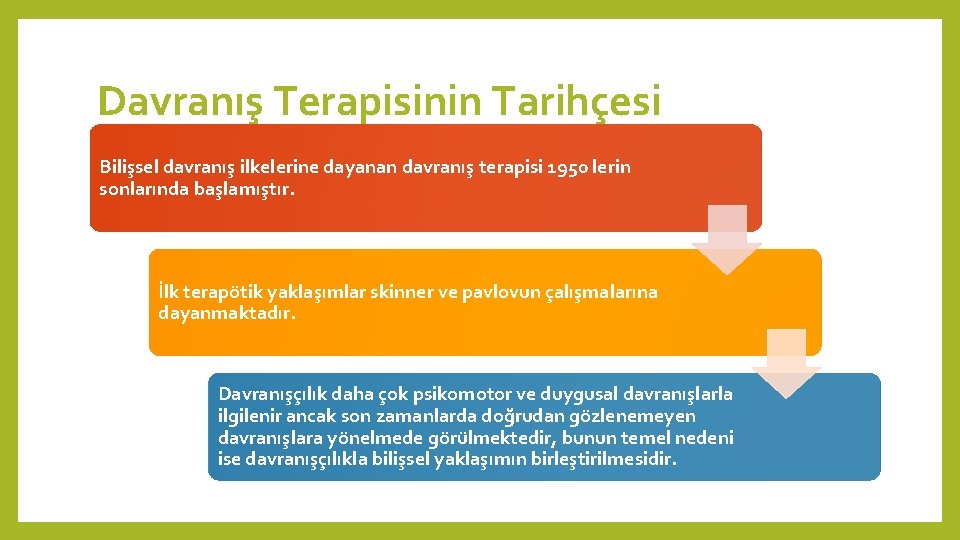 Davranış Terapisinin Tarihçesi

Bilişsel davranış ilkelerine dayanan davranış terapisi 1950 lerin sonlarında başlamıştır.

İlk terapötik yaklaşımlar skinner ve pavlovun çalışmalarına dayanmaktadır.

Davranışçılık daha çok psikomotor ve duygusal davranışlarla ilgilenir ancak son zamanlarda doğrudan gözlenemeyen davranışlara yönelmede görülmektedir, bunun temel nedeni ise davranışçılıkla bilişsel yaklaşımın birleştirilmesidir.